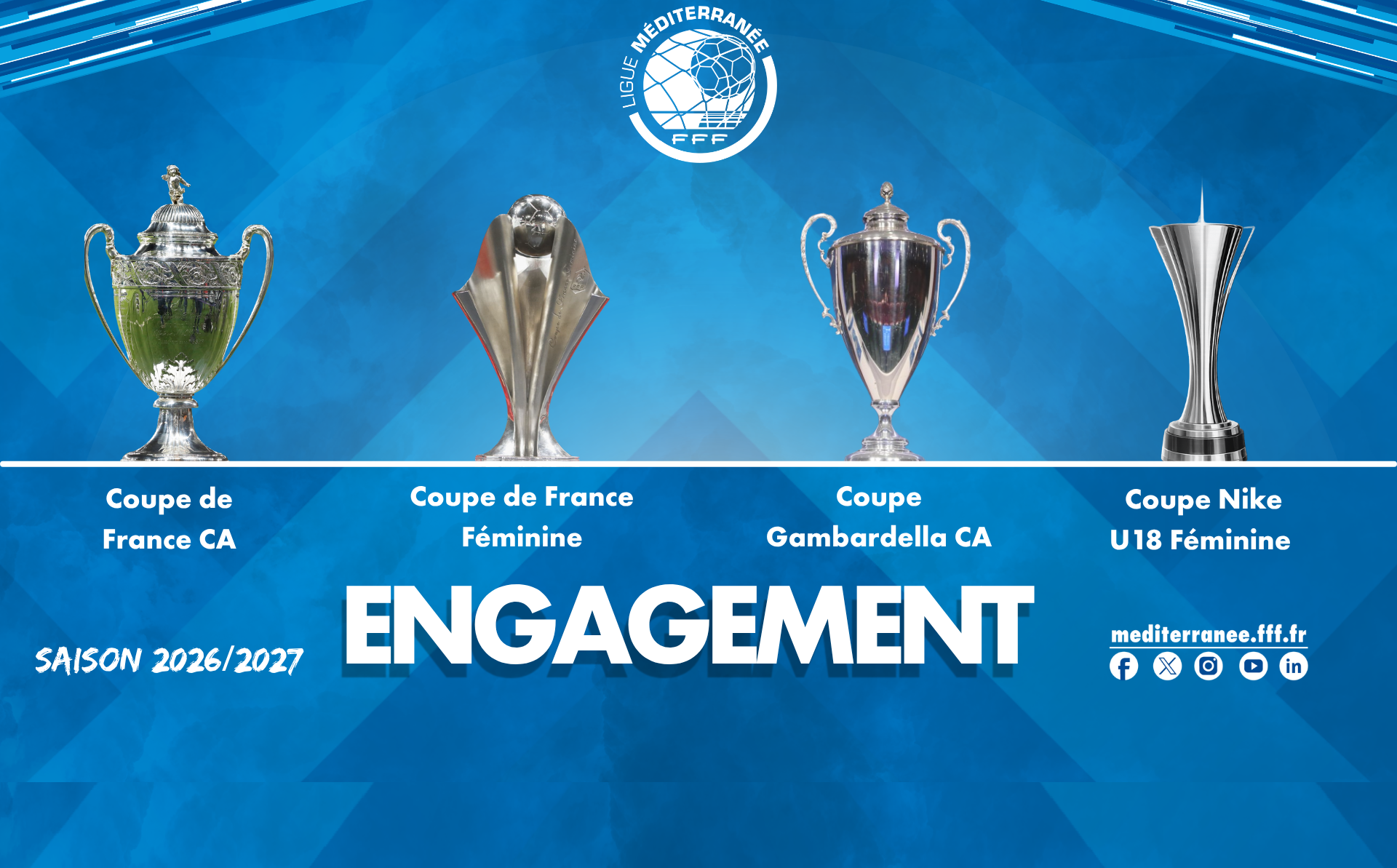 LIGUE MÉDITERRANÉE
FFF

Coupe de France CA

Coupe de France Féminine

Coupe Gambardella CA

Coupe Nike U18 Féminine

SAISON 2026/2027

ENGAGEMENT

mediterranee.fff.fr